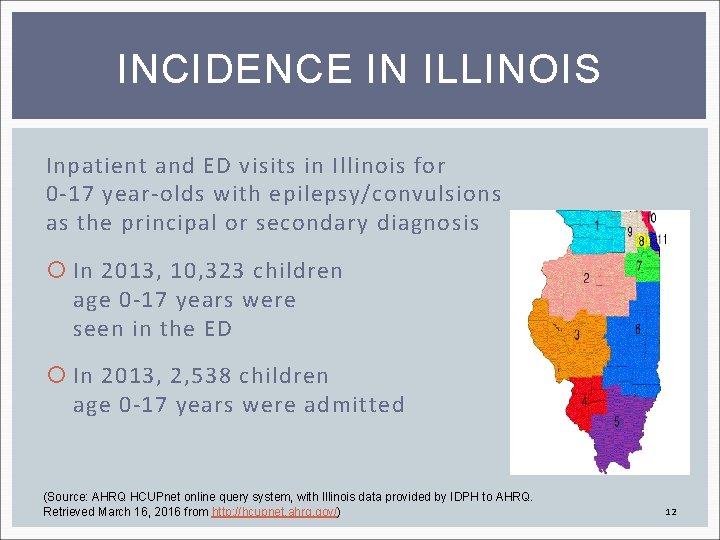 INCIDENCE IN ILLINOIS

Inpatient and ED visits in Illinois for 0-17 year-olds with epilepsy/convulsions as the principal or secondary diagnosis

In 2013, 10,323 children age 0-17 years were seen in the ED

In 2013, 2,538 children age 0-17 years were admitted

1
9
10
8
11
7
2
3
6
4
5

(Source: AHRQ HCUPnet online query system, with Illinois data provided by IDPH to AHRQ. Retrieved March 16, 2016 from http://hcupnet.ahrq.gov/)

12